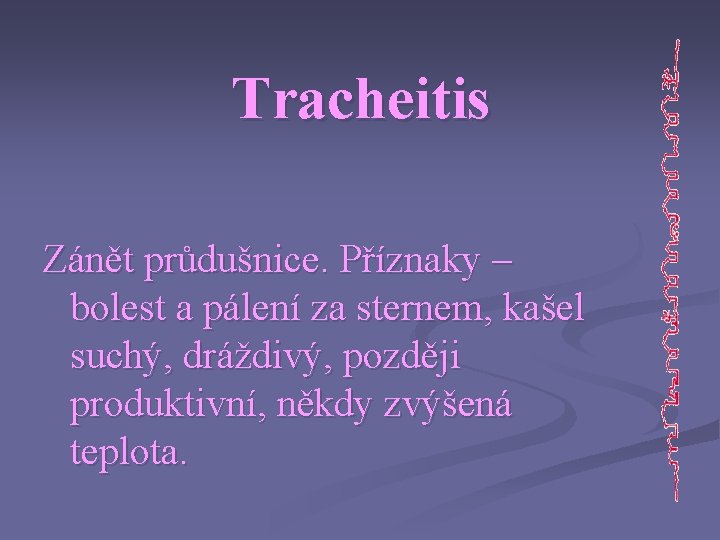 Tracheitis

Zánět průdušnice. Příznaky – bolest a pálení za sternem, kašel suchý, dráždivý, později produktivní, někdy zvýšená teplota.